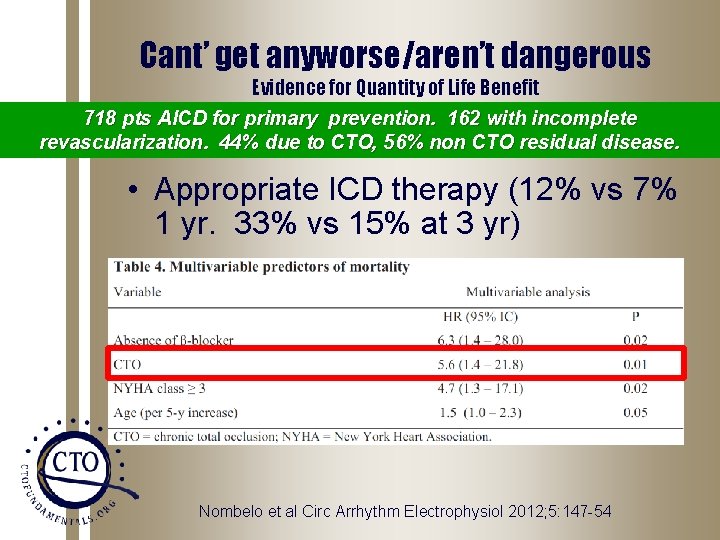 Cant' get anyworse/aren't dangerous
Evidence for Quantity of Life Benefit

718 pts AICD for primary prevention. 162 with incomplete revascularization. 44% due to CTO, 56% non CTO residual disease.

• Appropriate ICD therapy (12% vs 7% 1 yr. 33% vs 15% at 3 yr)

Table 4. Multivariable predictors of mortality

| Variable | Multivariable analysis | |
|---|---|---|
| | HR (95% IC) | P |
| Absence of β-blocker | 6.3 (1.4 – 28.0) | 0.02 |
| CTO | 5.6 (1.4 – 21.8) | 0.01 |
| NYHA class ≥ 3 | 4.7 (1.3 – 17.1) | 0.02 |
| Age (per 5-y increase) | 1.5 (1.0 – 2.3) | 0.05 |

CTO = chronic total occlusion; NYHA = New York Heart Association.

CTO
CTOFUNDAMENTALS.ORG

Nombelo et al Circ Arrhythm Electrophysiol 2012;5:147-54